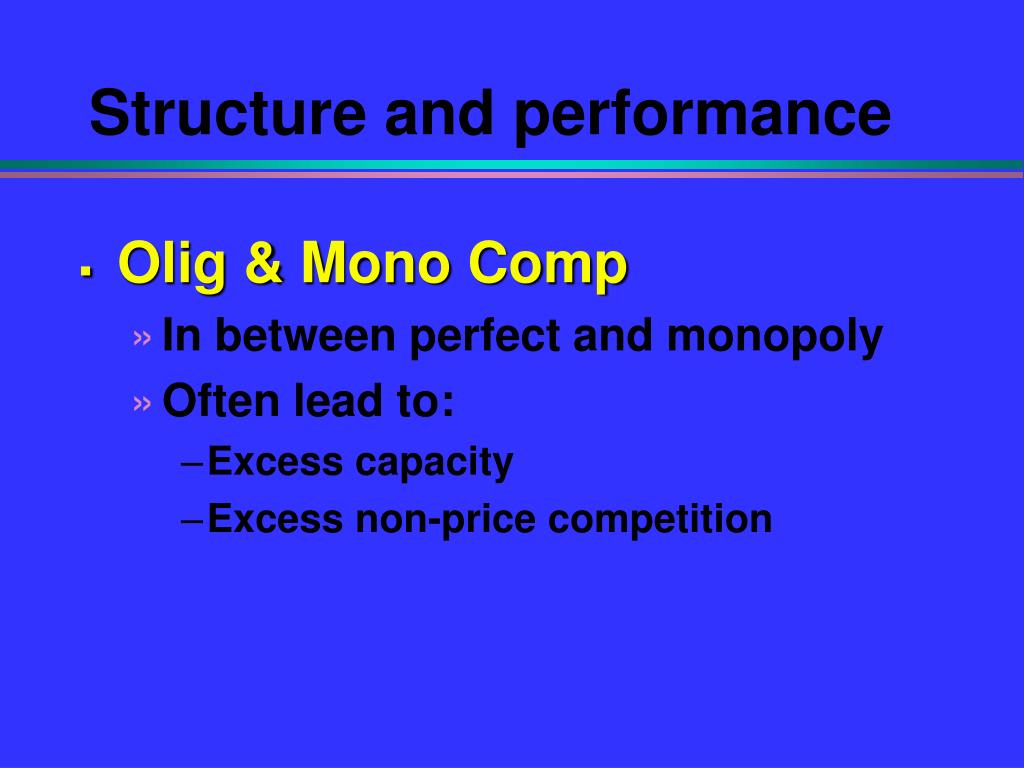 Structure and performance

▪ Olig & Mono Comp

» In between perfect and monopoly

» Often lead to:

– Excess capacity

– Excess non-price competition